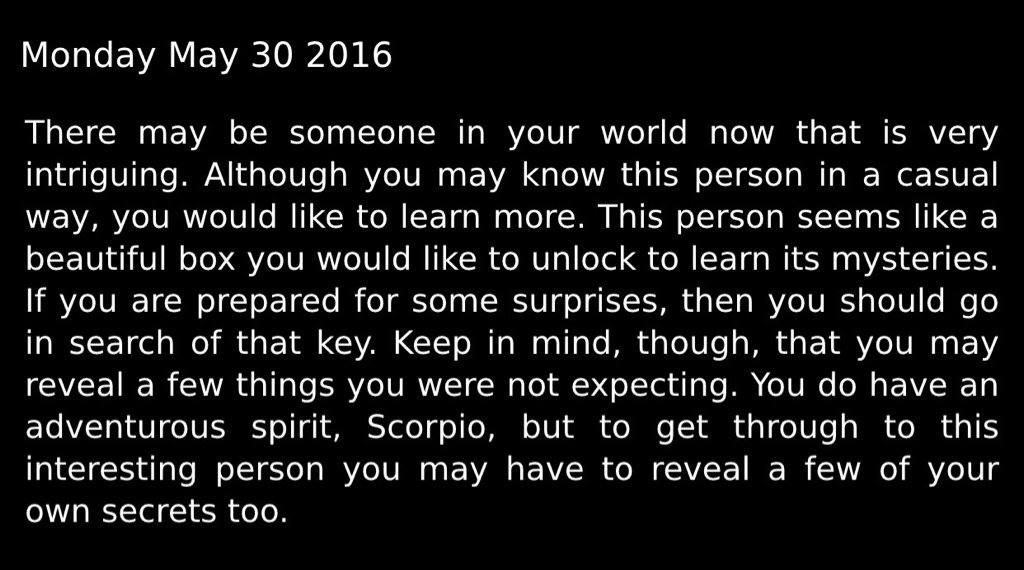 Monday May 30 2016

There may be someone in your world now that is very intriguing. Although you may know this person in a casual way, you would like to learn more. This person seems like a beautiful box you would like to unlock to learn its mysteries. If you are prepared for some surprises, then you should go in search of that key. Keep in mind, though, that you may reveal a few things you were not expecting. You do have an adventurous spirit, Scorpio, but to get through to this interesting person you may have to reveal a few of your own secrets too.